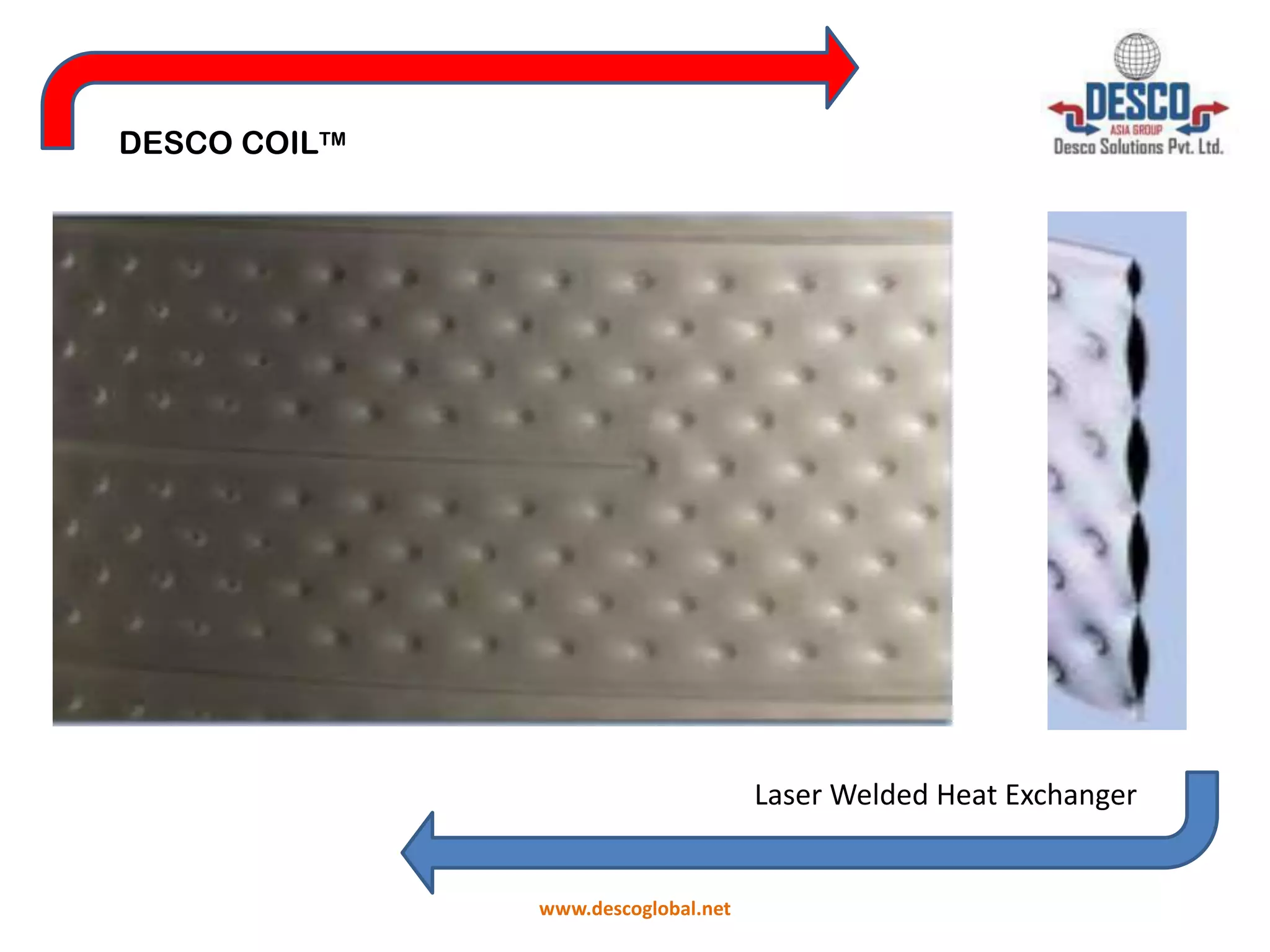 DESCO COIL™

DESCO
ASIA GROUP
Desco Solutions Pvt. Ltd.

Laser Welded Heat Exchanger

www.descoglobal.net